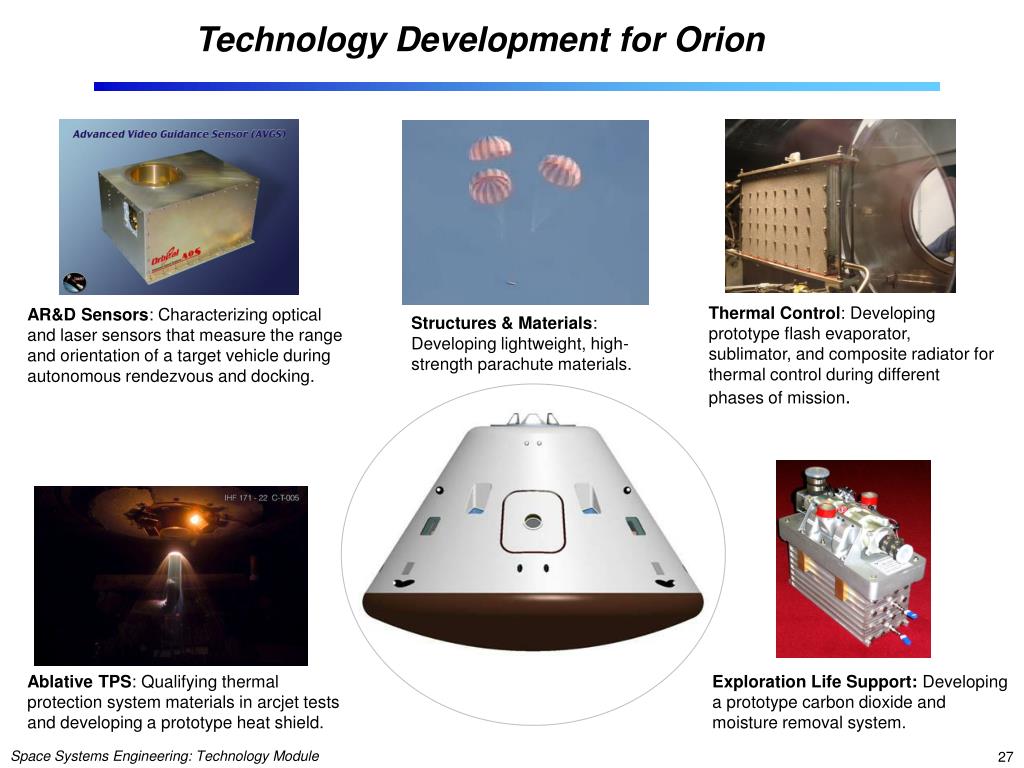 Technology Development for Orion

Advanced Video Guidance Sensor (AVGS)

Orbital AOS

AR&D Sensors: Characterizing optical and laser sensors that measure the range and orientation of a target vehicle during autonomous rendezvous and docking.

Structures & Materials: Developing lightweight, high-strength parachute materials.

Thermal Control: Developing prototype flash evaporator, sublimator, and composite radiator for thermal control during different phases of mission.

IHF 171 - 22 C-T-005

Ablative TPS: Qualifying thermal protection system materials in arcjet tests and developing a prototype heat shield.

Exploration Life Support: Developing a prototype carbon dioxide and moisture removal system.

Space Systems Engineering: Technology Module

27